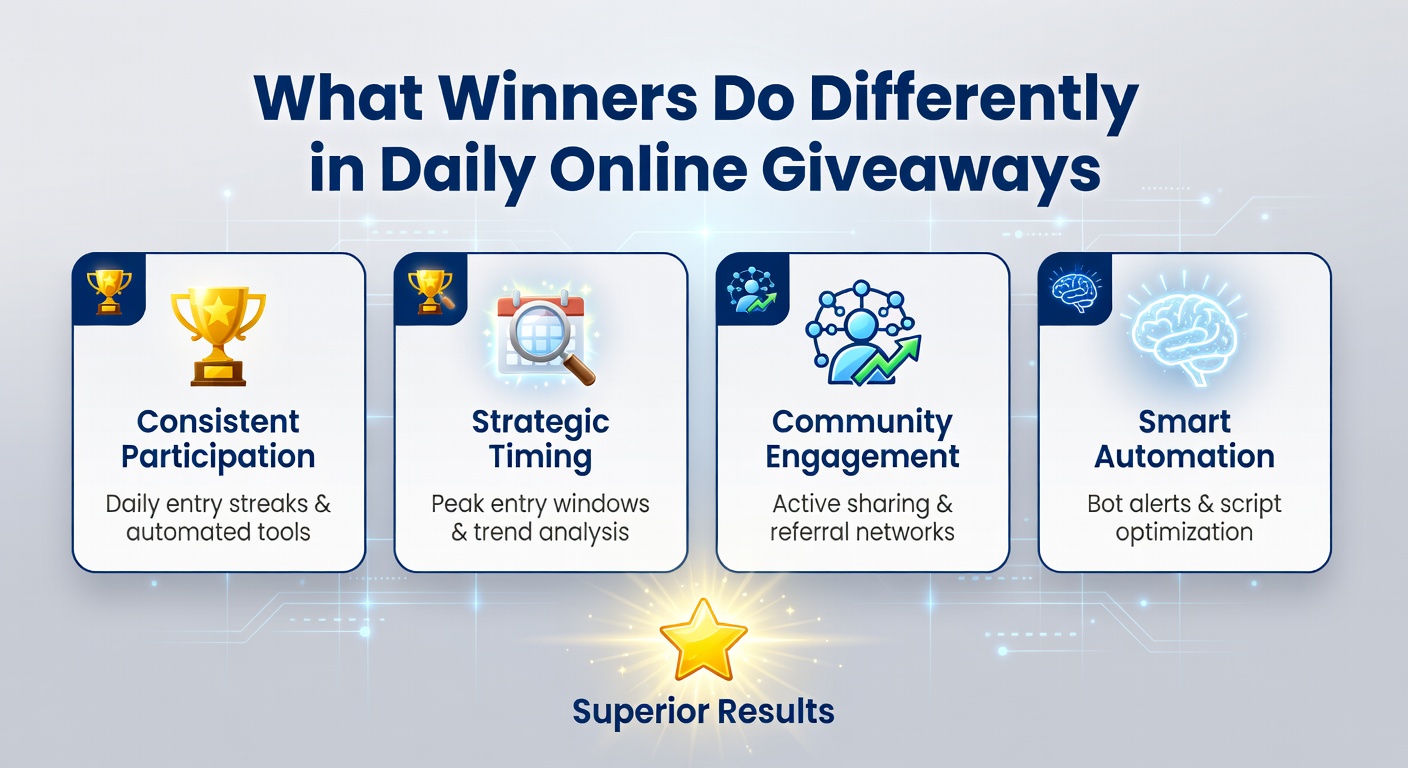 What Winners Do Differently in Daily Online Giveaways

Consistent Participation
Daily entry streaks & automated tools

Strategic Timing
Peak entry windows & trend analysis

Community Engagement
Active sharing & referral networks

Smart Automation
Bot alerts & script optimization

Superior Results